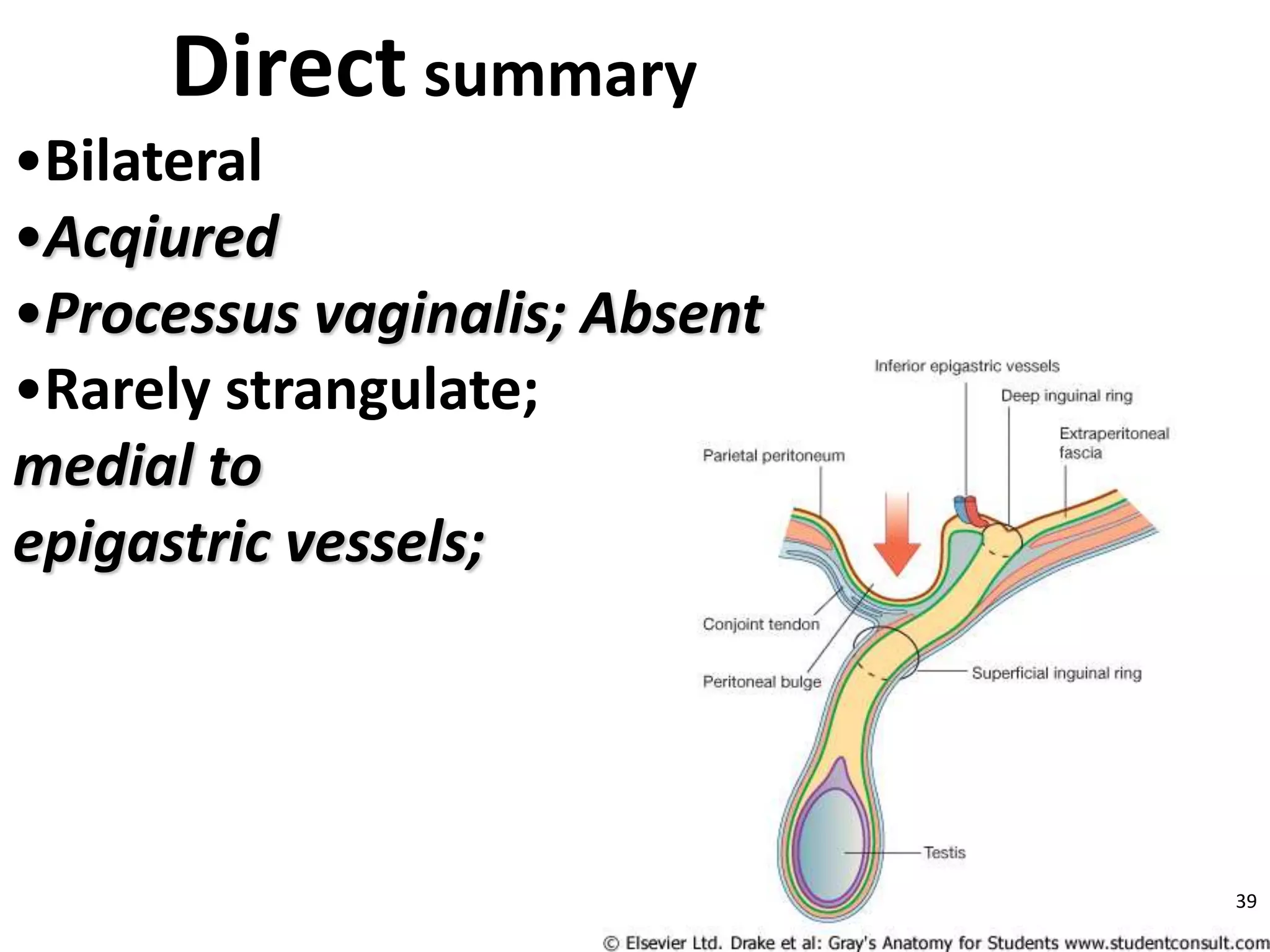 Direct summary

•Bilateral
•Acqiured
•Processus vaginalis; Absent
•Rarely strangulate; medial to epigastric vessels;

Inferior epigastric vessels
Deep inguinal ring
Extraperitoneal fascia
Parietal peritoneum
Conjoint tendon
Peritoneal bulge
Superficial inguinal ring
Testis

39

© Elsevier Ltd. Drake et al: Gray's Anatomy for Students www.studentconsult.com